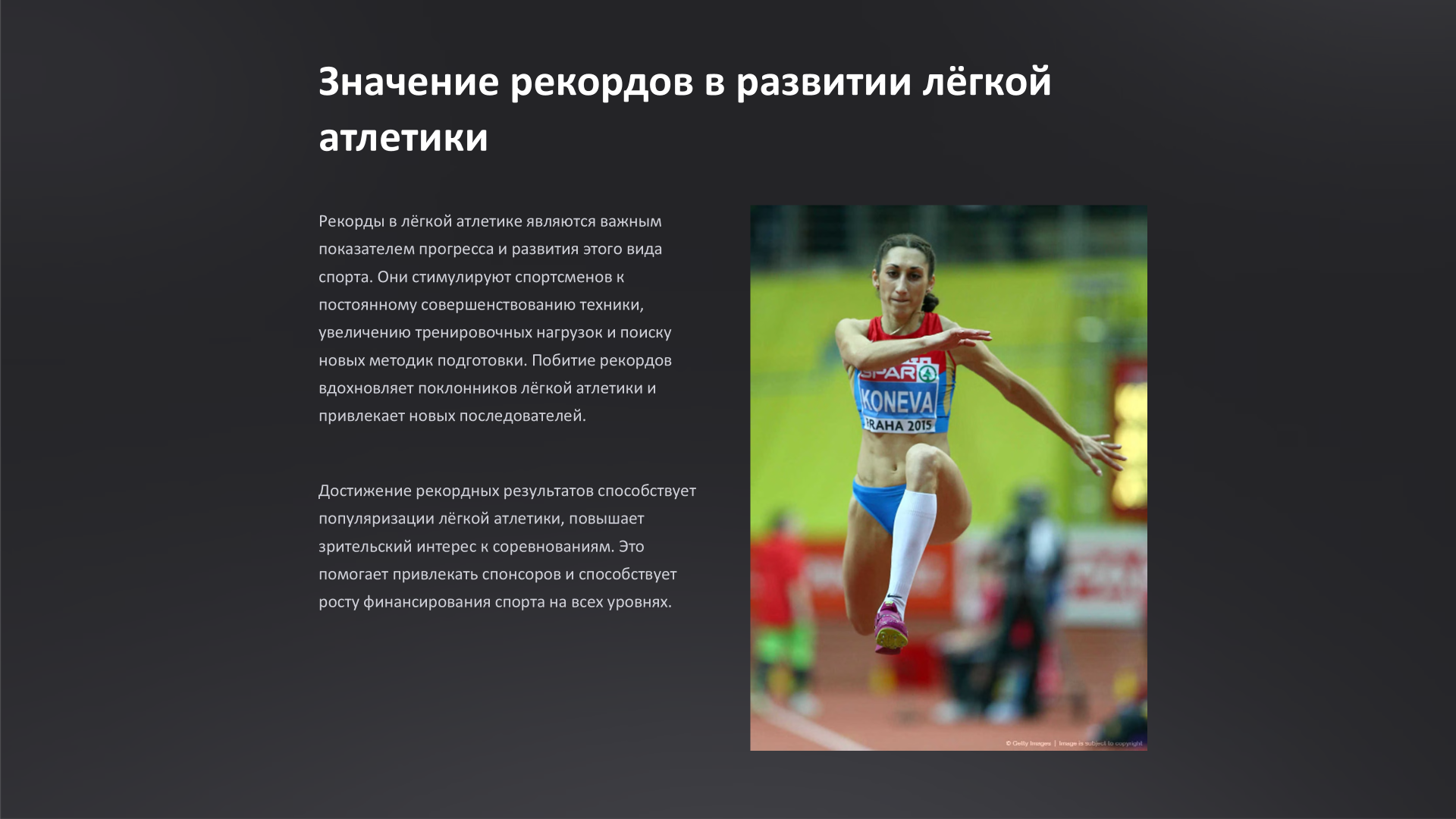 Значение рекордов в развитии лёгкой атлетики

Рекорды в лёгкой атлетике являются важным показателем прогресса и развития этого вида спорта. Они стимулируют спортсменов к постоянному совершенствованию техники, увеличению тренировочных нагрузок и поиску новых методик подготовки. Побитие рекордов вдохновляет поклонников лёгкой атлетики и привлекает новых последователей.

Достижение рекордных результатов способствует популяризации лёгкой атлетики, повышает зрительский интерес к соревнованиям. Это помогает привлекать спонсоров и способствует росту финансирования спорта на всех уровнях.

SPAR
KONEVA
PRAHA 2015

© Getty Images | Image is subject to copyright